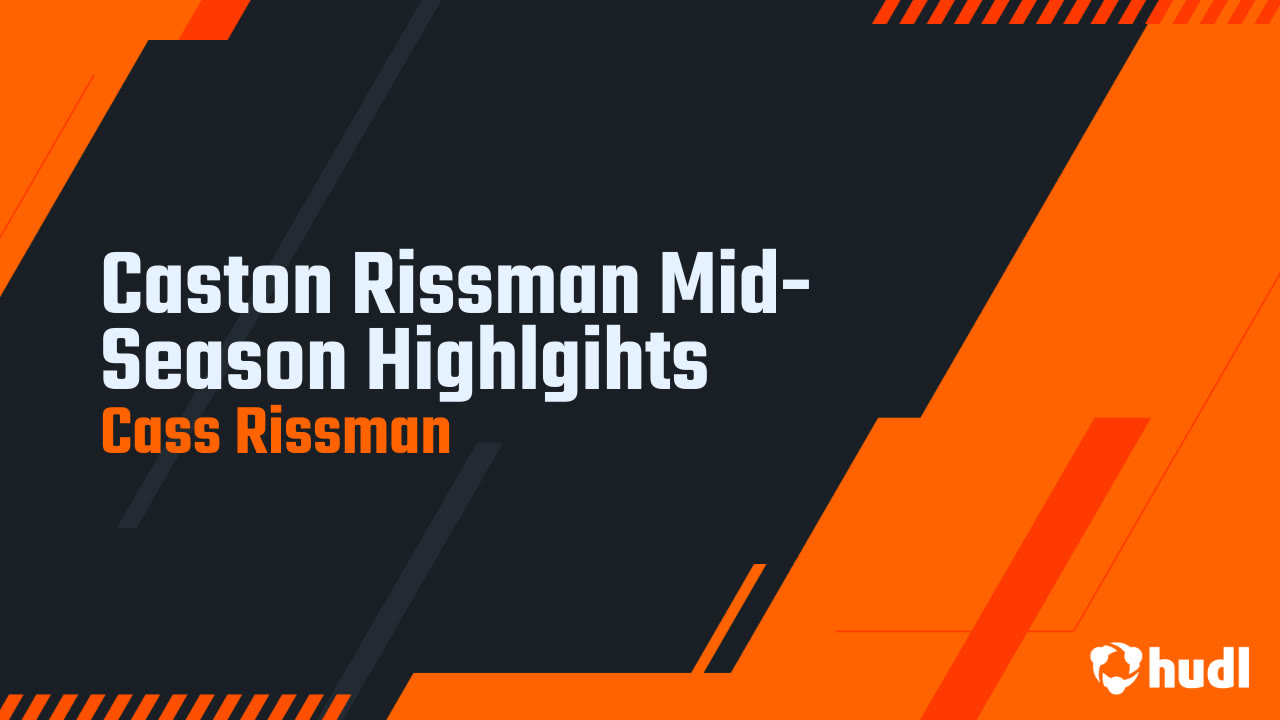 Caston Rissman Mid-Season Highlgihts
Cass Rissman

hudl